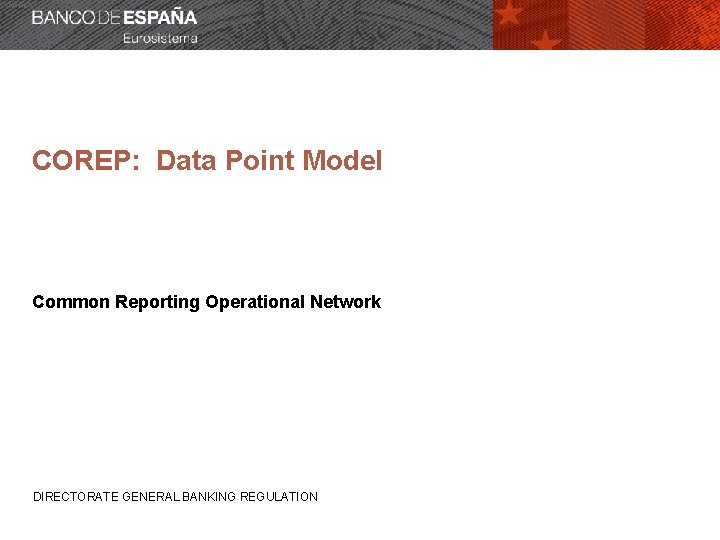 BANCO DE ESPAÑA
Eurosistema

COREP: Data Point Model

Common Reporting Operational Network

DIRECTORATE GENERAL BANKING REGULATION